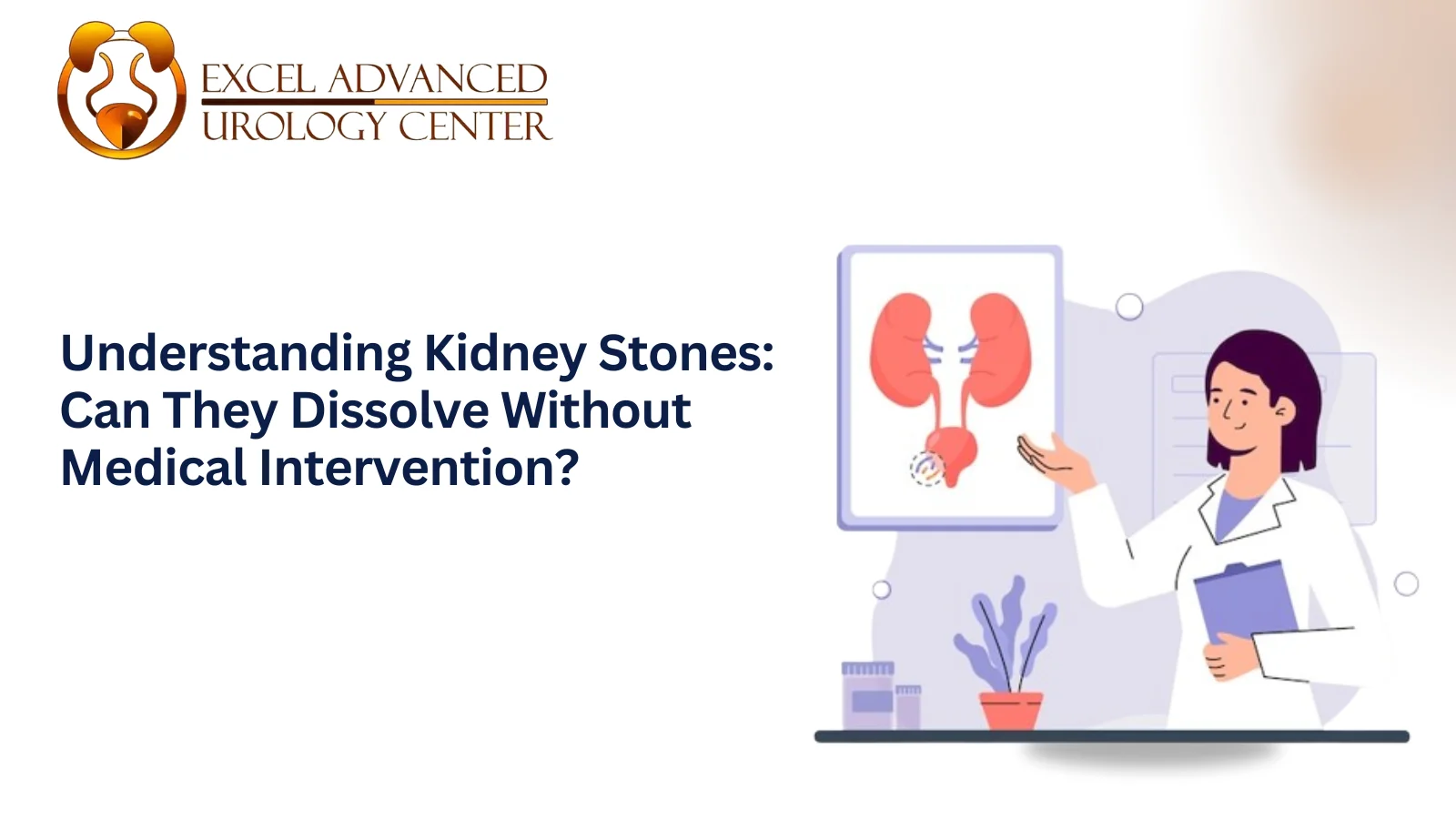 EXCEL ADVANCED
UROLOGY CENTER

Understanding Kidney Stones: Can They Dissolve Without Medical Intervention?